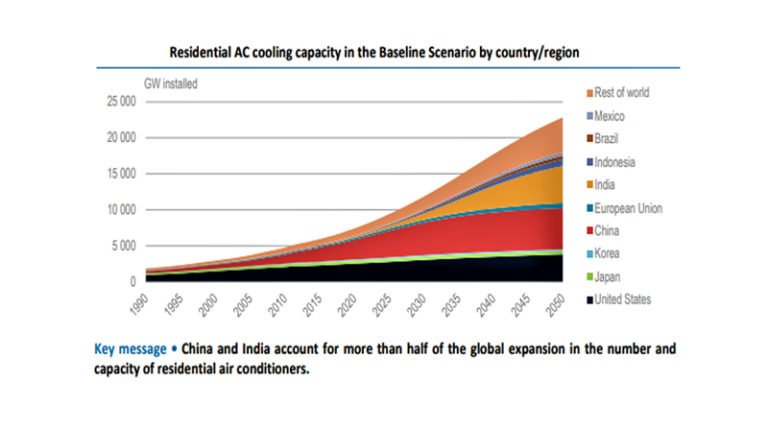 Residential AC cooling capacity in the Baseline Scenario by country/region

GW installed

25 000
20 000
15 000
10 000
5 000
0

1990 1995 2000 2005 2010 2015 2020 2025 2030 2035 2040 2045 2050

Rest of world
Mexico
Brazil
Indonesia
India
European Union
China
Korea
Japan
United States

Key message • China and India account for more than half of the global expansion in the number and capacity of residential air conditioners.